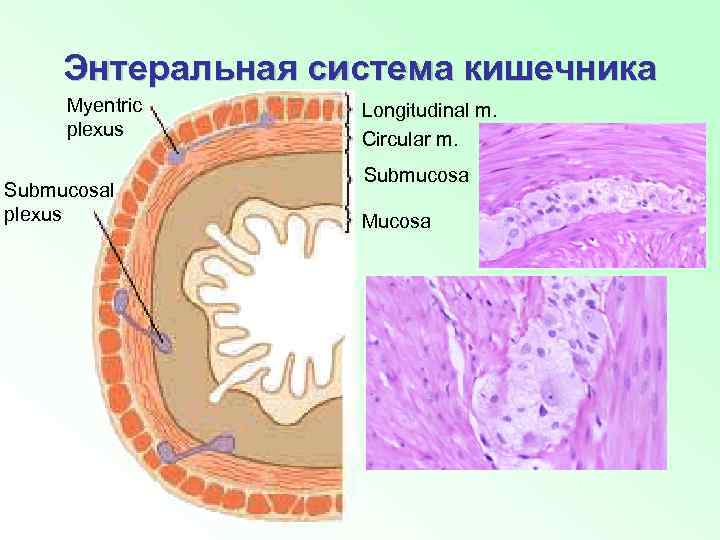 Энтеральная система кишечника

Myentric plexus

Submucosal plexus

Longitudinal m.

Circular m.

Submucosa

Mucosa